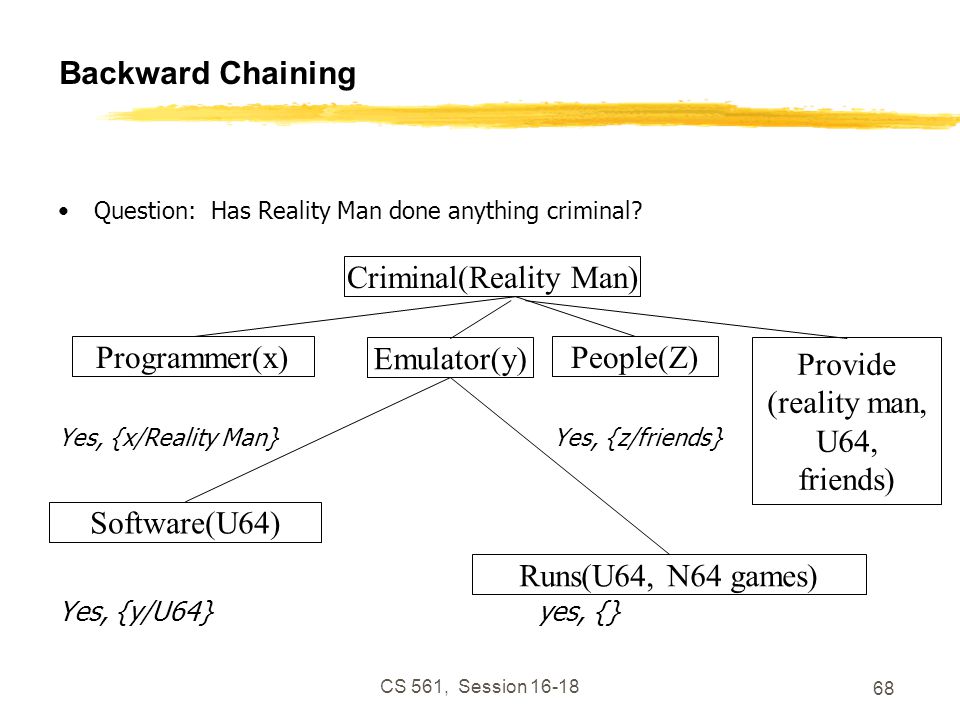 Backward Chaining

• Question: Has Reality Man done anything criminal?

Criminal(Reality Man)

Programmer(x)

Emulator(y)

People(Z)

Provide (reality man, U64, friends)

Yes, {x/Reality Man}

Yes, {z/friends}

Software(U64)

Runs(U64, N64 games)

Yes, {y/U64}

yes, {}

CS 561, Session 16-18

68